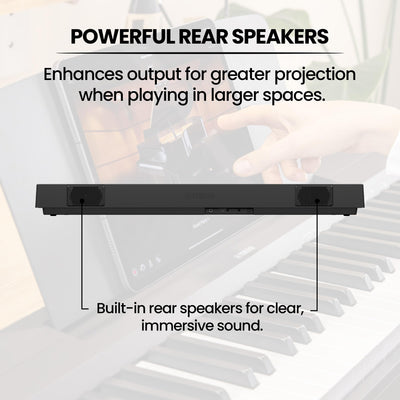 POWERFUL REAR SPEAKERS

Enhances output for greater projection when playing in larger spaces.

Built-in rear speakers for clear, immersive sound.